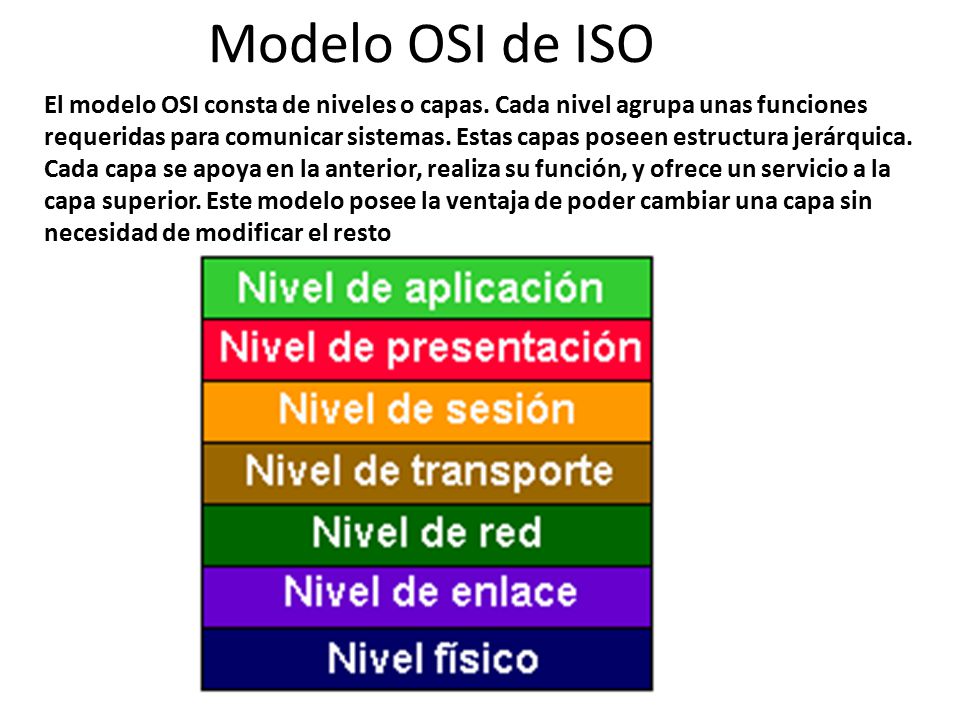 Modelo OSI de ISO

El modelo OSI consta de niveles o capas. Cada nivel agrupa unas funciones requeridas para comunicar sistemas. Estas capas poseen estructura jerárquica. Cada capa se apoya en la anterior, realiza su función, y ofrece un servicio a la capa superior. Este modelo posee la ventaja de poder cambiar una capa sin necesidad de modificar el resto

Nivel de aplicación
Nivel de presentación
Nivel de sesión
Nivel de transporte
Nivel de red
Nivel de enlace
Nivel físico